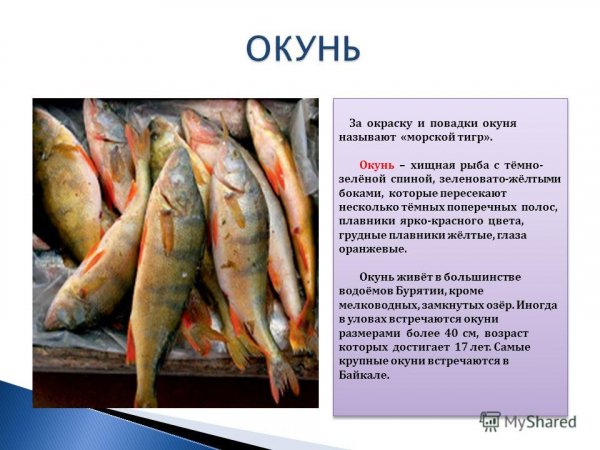 ОКУНЬ

За окраску и повадки окуня называют «морской тигр».

Окунь – хищная рыба с тёмно-зелёной спиной, зеленовато-жёлтыми боками, которые пересекают несколько тёмных поперечных полос, плавники ярко-красного цвета, грудные плавники жёлтые, глаза оранжевые.

Окунь живёт в большинстве водоёмов Бурятии, кроме мелководных, замкнутых озёр. Иногда в уловах встречаются окуни размерами более 40 см, возраст которых достигает 17 лет. Самые крупные окуни встречаются в Байкале.

MyShared